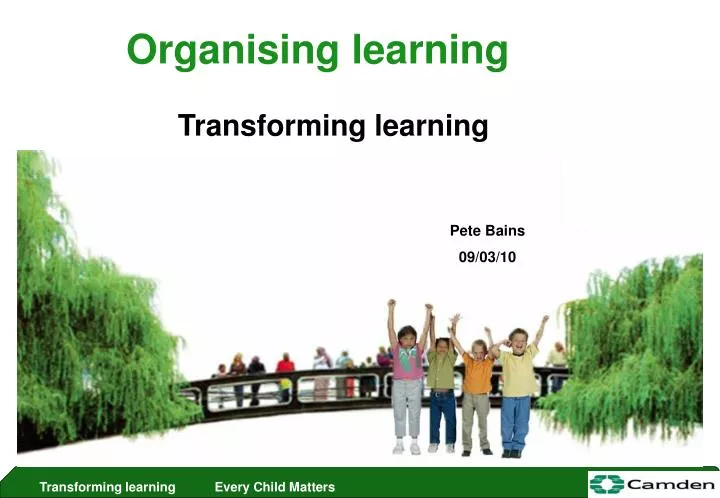 Organising learning

Transforming learning

Pete Bains

09/03/10

Transforming learning Every Child Matters

Camden